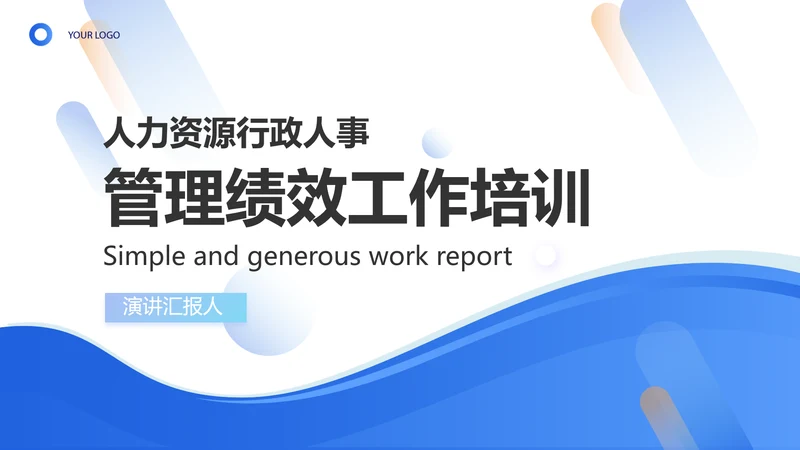 YOUR LOGO

人力资源行政人事

管理绩效工作培训

Simple and generous work report

演讲汇报人